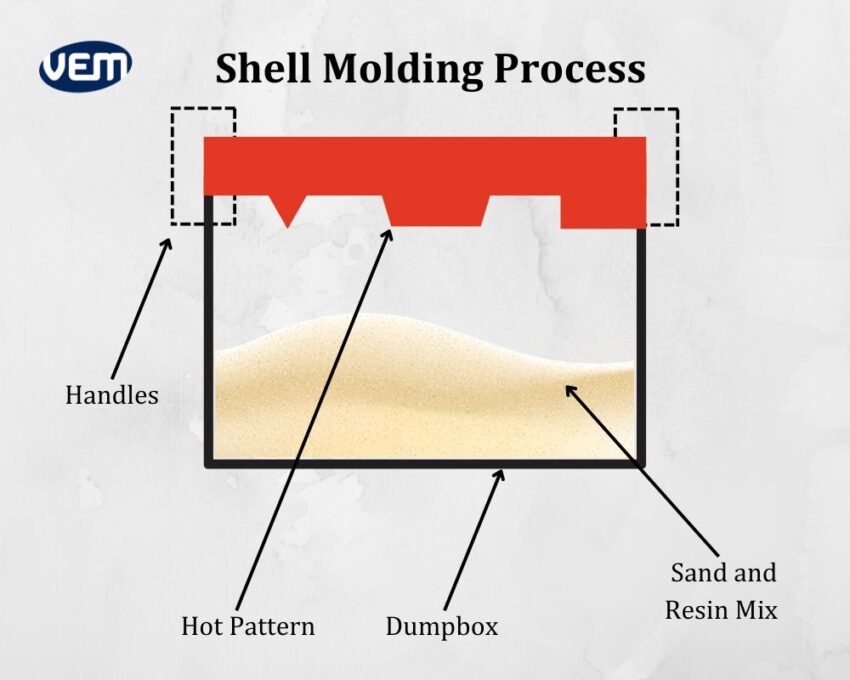 VEM

Shell Molding Process

Handles

Hot Pattern

Dumpbox

Sand and Resin Mix